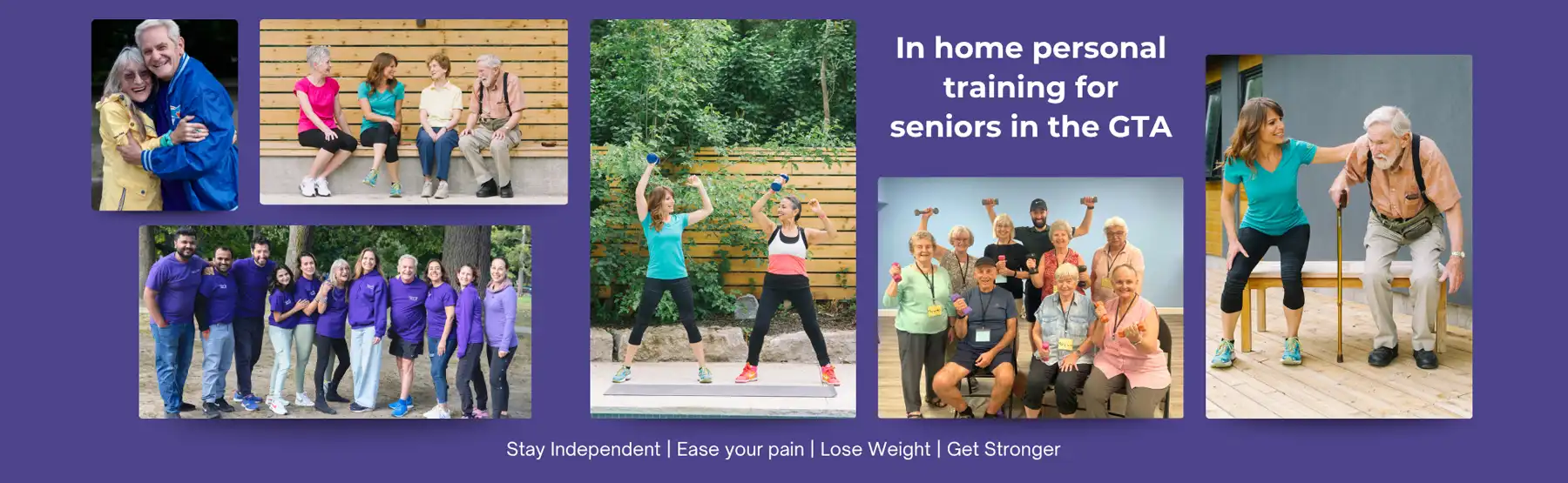 In home personal training for seniors in the GTA

Stay Independent | Ease your pain | Lose Weight | Get Stronger